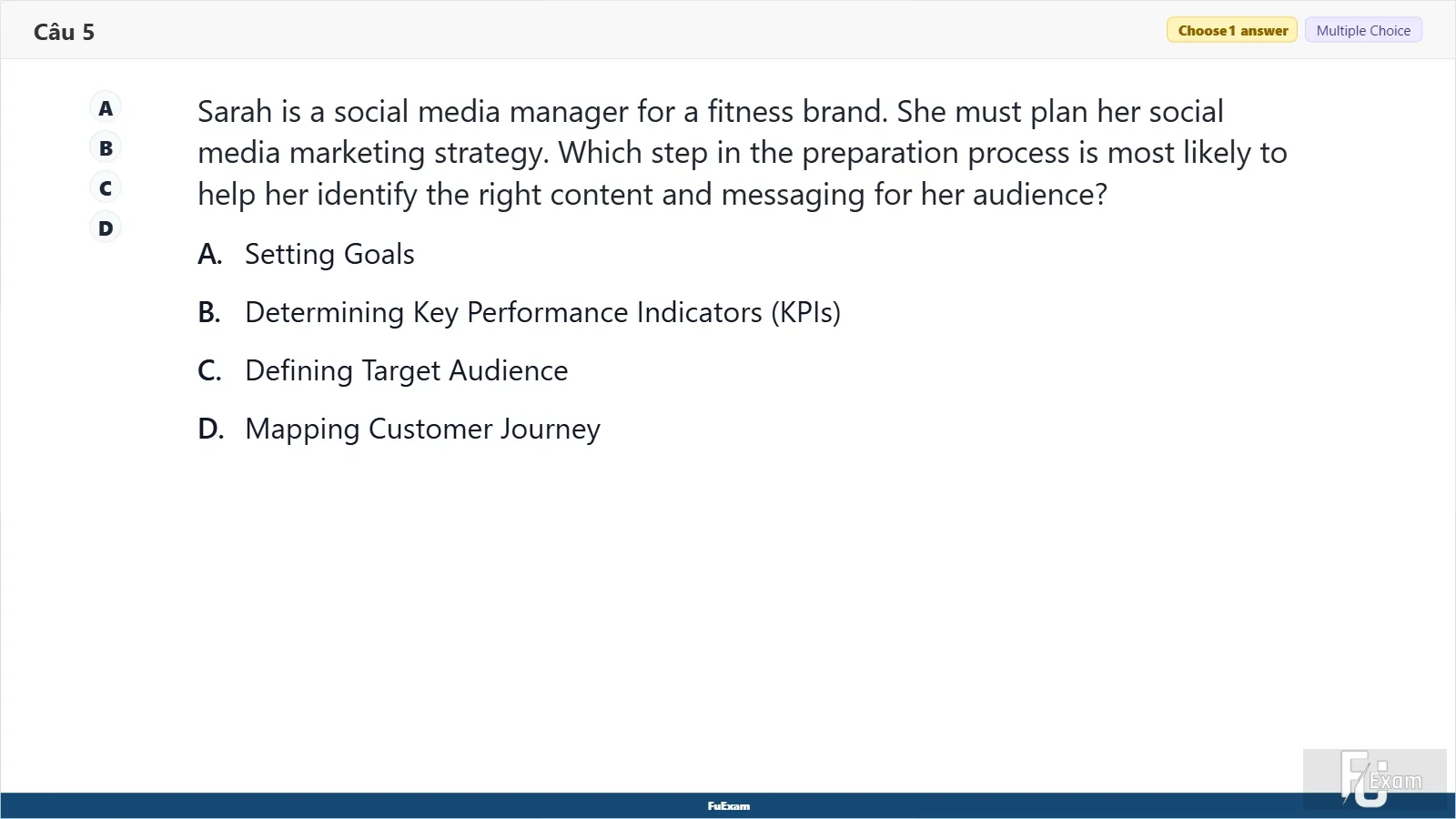 Câu 5

Choose 1 answer
Multiple Choice

A
B
C
D

Sarah is a social media manager for a fitness brand. She must plan her social media marketing strategy. Which step in the preparation process is most likely to help her identify the right content and messaging for her audience?

A. Setting Goals

B. Determining Key Performance Indicators (KPIs)

C. Defining Target Audience

D. Mapping Customer Journey

FuExam

FU Exam